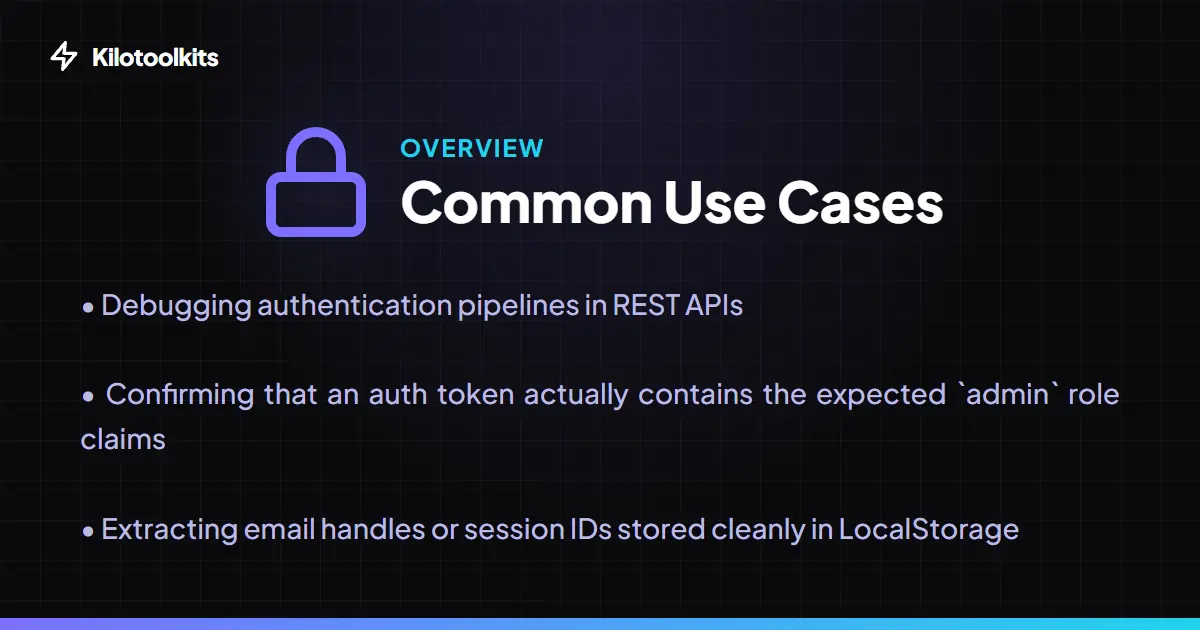 Kilotoolkits

OVERVIEW

Common Use Cases

• Debugging authentication pipelines in REST APIs

• Confirming that an auth token actually contains the expected `admin` role claims

• Extracting email handles or session IDs stored cleanly in LocalStorage